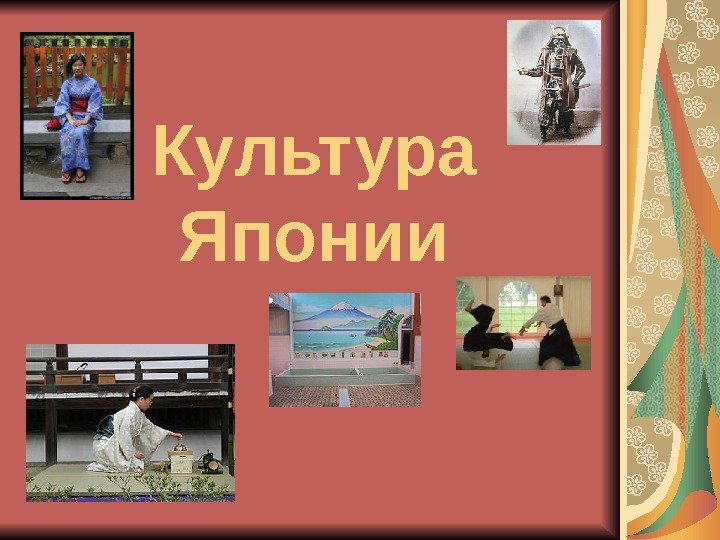 Культура Японии